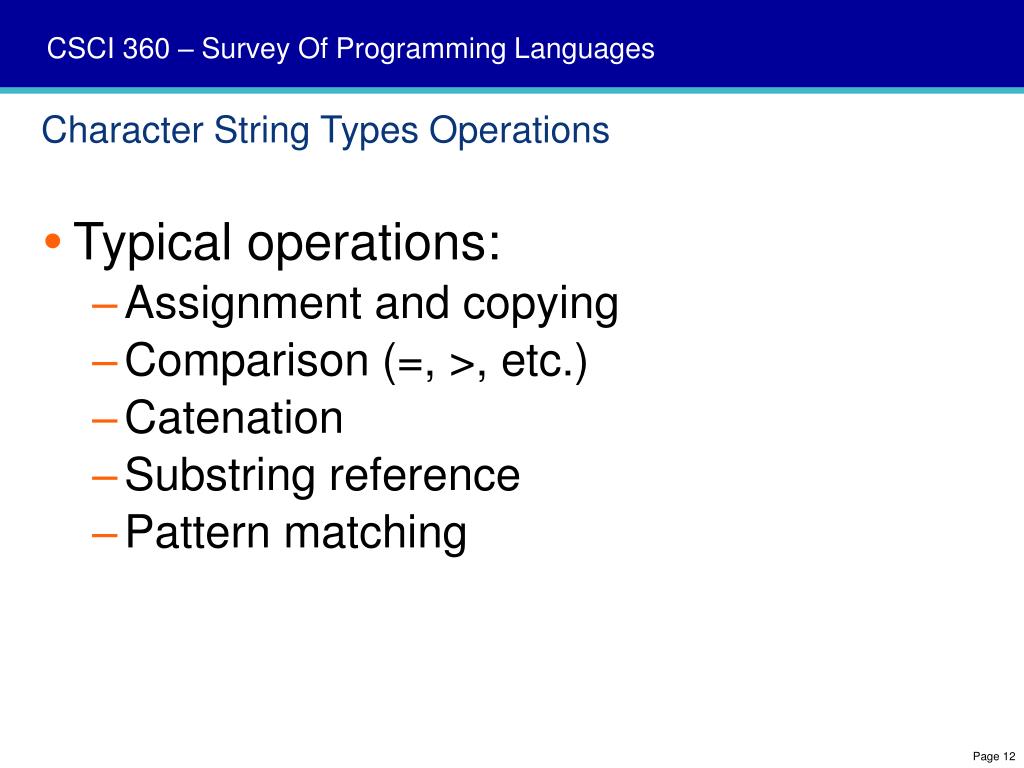 CSCI 360 – Survey Of Programming Languages

Character String Types Operations

• Typical operations:
– Assignment and copying
– Comparison (=, >, etc.)
– Catenation
– Substring reference
– Pattern matching

Page 12